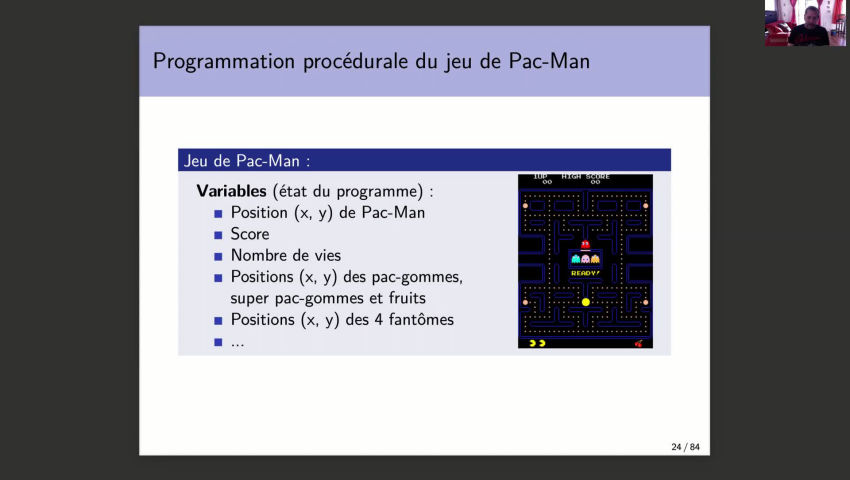 Programmation procédurale du jeu de Pac-Man

Jeu de Pac-Man :

**Variables** (état du programme) :
- Position (x, y) de Pac-Man
- Score
- Nombre de vies
- Positions (x, y) des pac-gommes, super pac-gommes et fruits
- Positions (x, y) des 4 fantômes
- ...

1UP HIGH SCORE
00 00

READY!

24 / 84